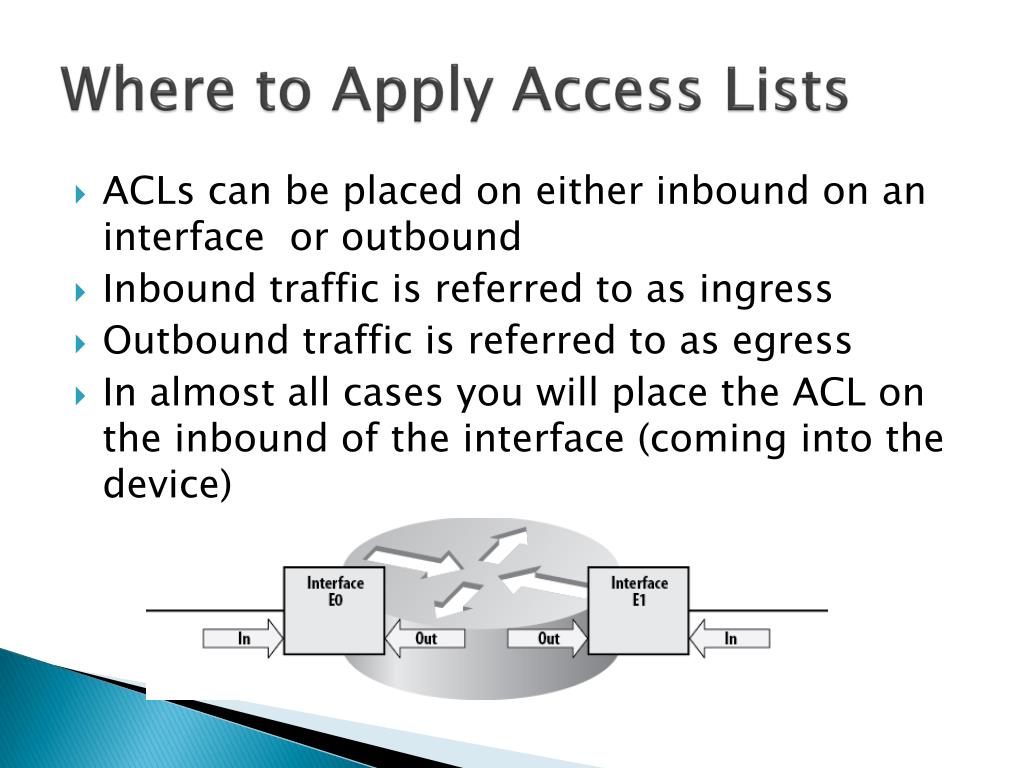 Where to Apply Access Lists

ACLs can be placed on either inbound on an interface  or outbound

Inbound traffic is referred to as ingress

Outbound traffic is referred to as egress

In almost all cases you will place the ACL on the inbound of the interface (coming into the device)

Interface E0

Interface E1

In

Out

Out

In